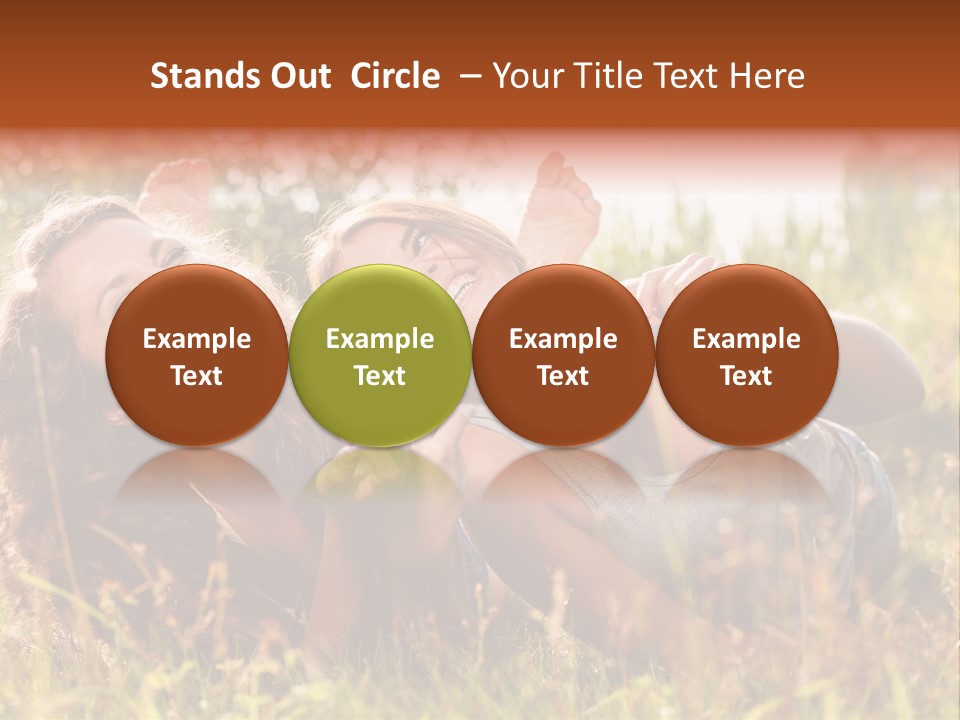 Stands Out Circle – Your Title Text Here

Example Text

Example Text

Example Text

Example Text